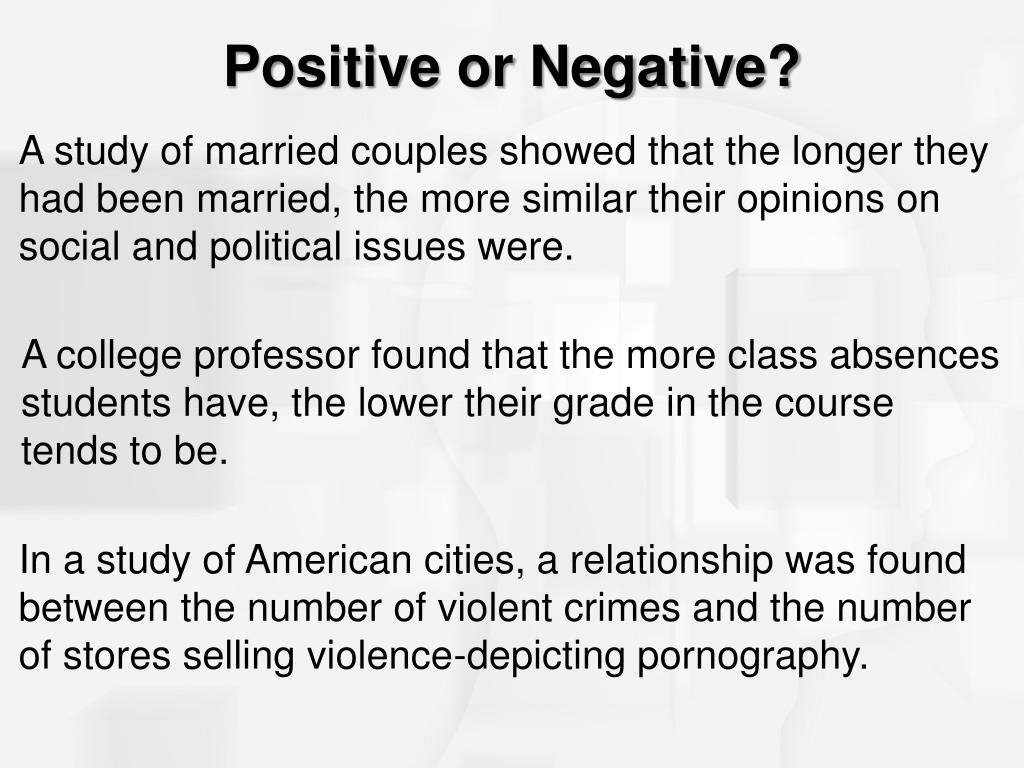 Positive or Negative?

A study of married couples showed that the longer they had been married, the more similar their opinions on social and political issues were.

A college professor found that the more class absences students have, the lower their grade in the course tends to be.

In a study of American cities, a relationship was found between the number of violent crimes and the number of stores selling violence-depicting pornography.